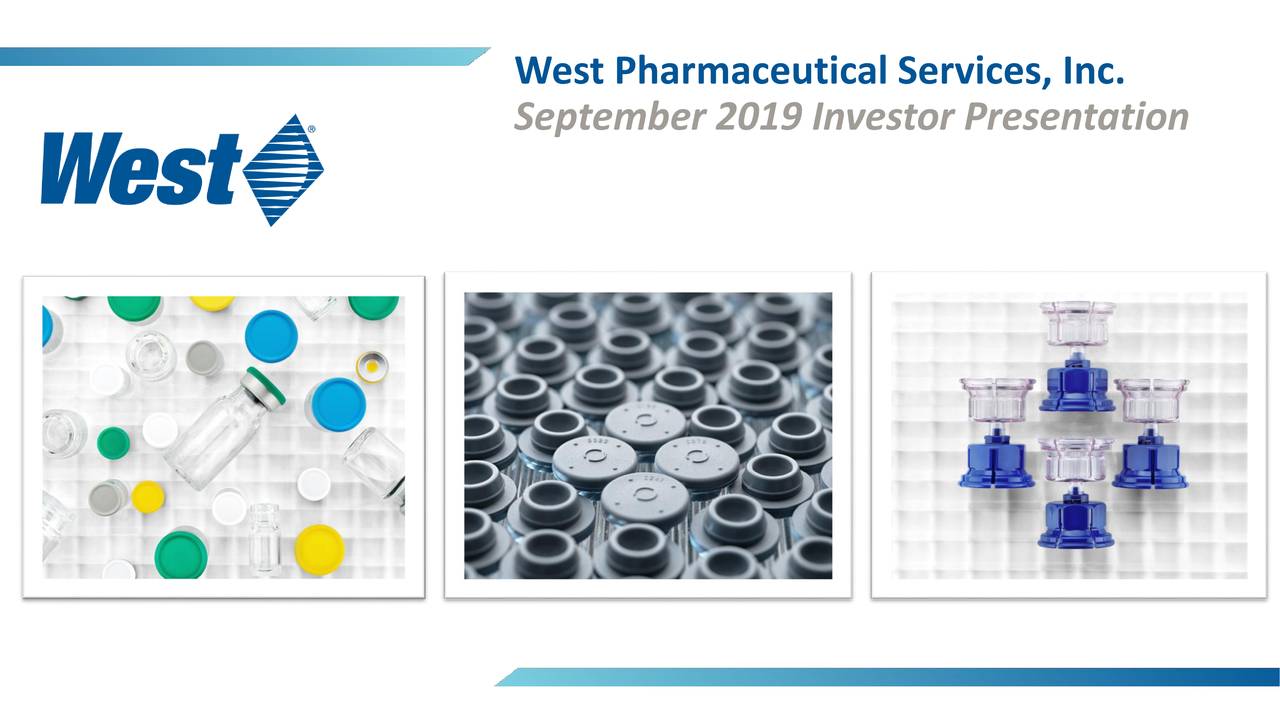 West Pharmaceutical Services, Inc.
September 2019 Investor Presentation

West®